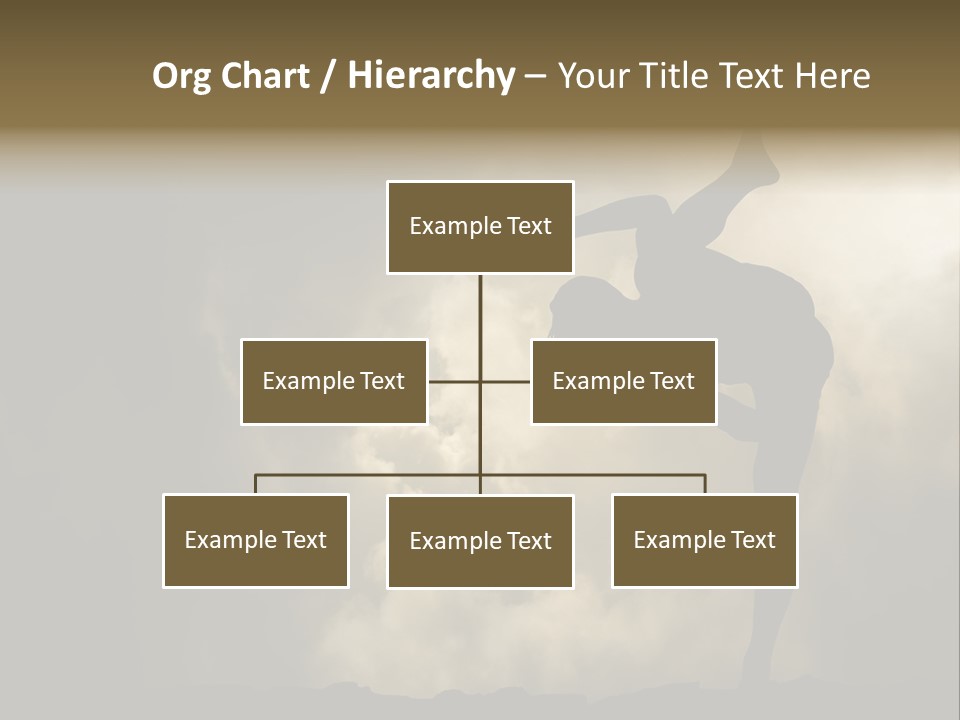 Org Chart / Hierarchy – Your Title Text Here

Example Text

Example Text

Example Text

Example Text

Example Text

Example Text